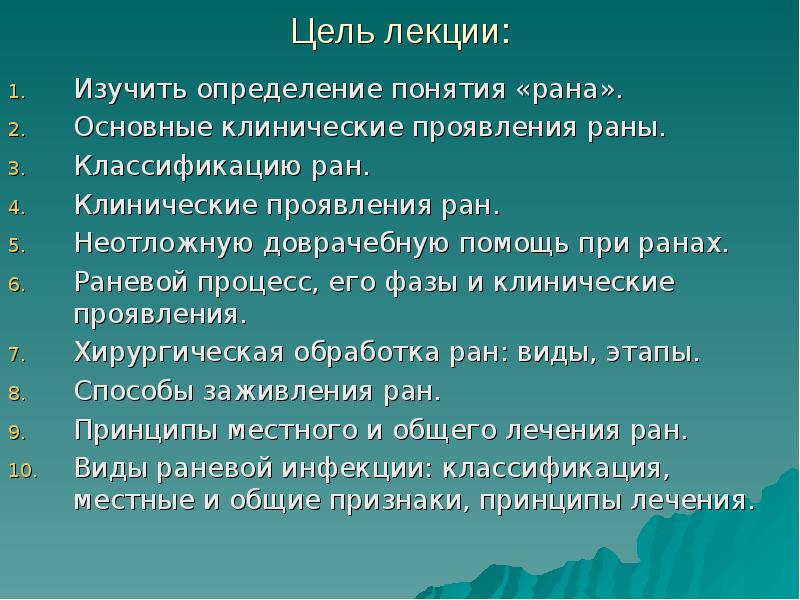 Цель лекции:

1. Изучить определение понятия «рана».
2. Основные клинические проявления раны.
3. Классификацию ран.
4. Клинические проявления ран.
5. Неотложную доврачебную помощь при ранах.
6. Раневой процесс, его фазы и клинические проявления.
7. Хирургическая обработка ран: виды, этапы.
8. Способы заживления ран.
9. Принципы местного и общего лечения ран.
10. Виды раневой инфекции: классификация, местные и общие признаки, принципы лечения.